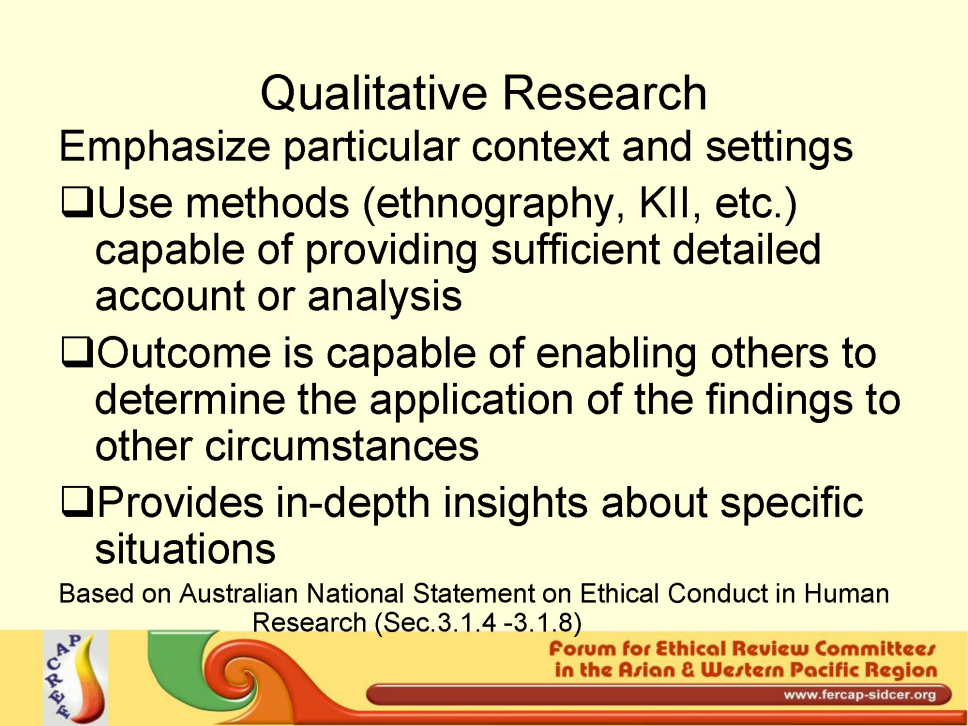 Qualitative Research

Emphasize particular context and settings

❑Use methods (ethnography, KII, etc.) capable of providing sufficient detailed account or analysis

❑Outcome is capable of enabling others to determine the application of the findings to other circumstances

❑Provides in-depth insights about specific situations

Based on Australian National Statement on Ethical Conduct in Human Research (Sec.3.1.4 -3.1.8)

FERCAP

Forum for Ethical Review Committees in the Asian & Western Pacific Region

www.fercap-sidcer.org